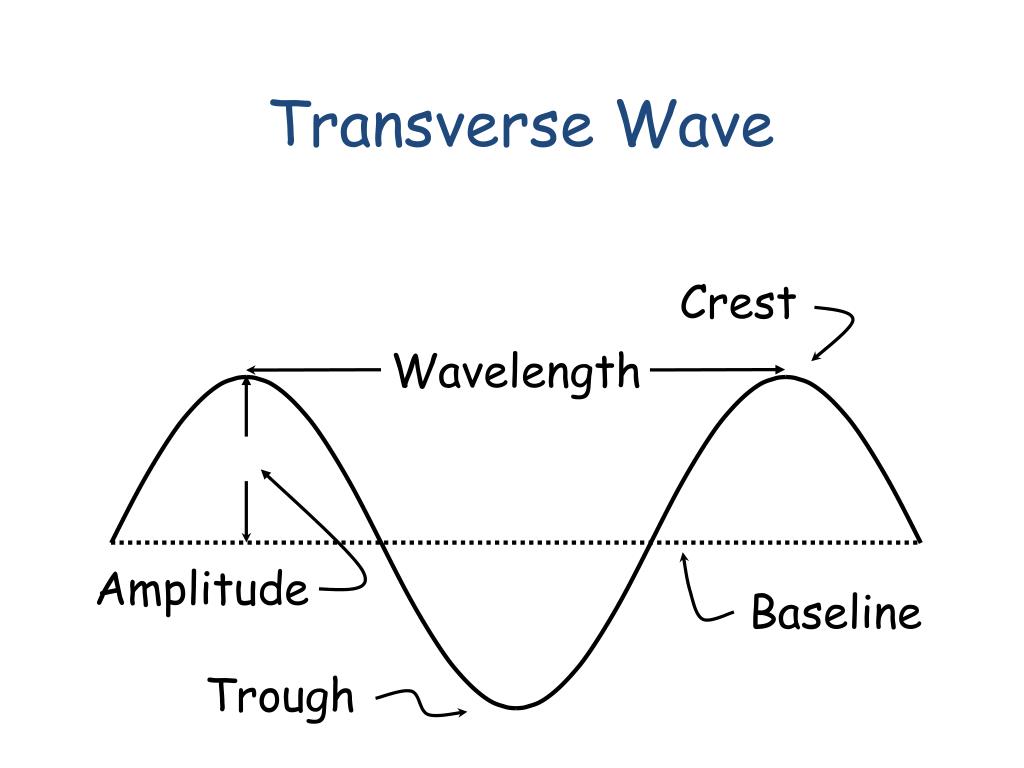 Transverse Wave

Crest

Wavelength

Amplitude

Baseline

Trough